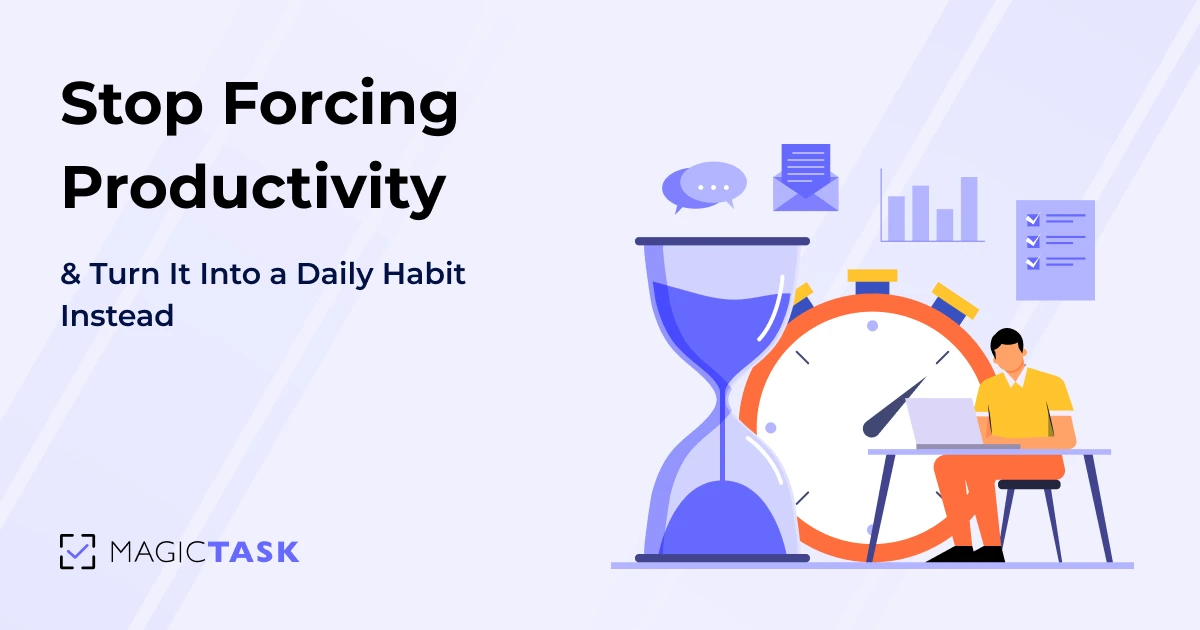 Stop Forcing Productivity

& Turn It Into a Daily Habit Instead

MAGICTASK